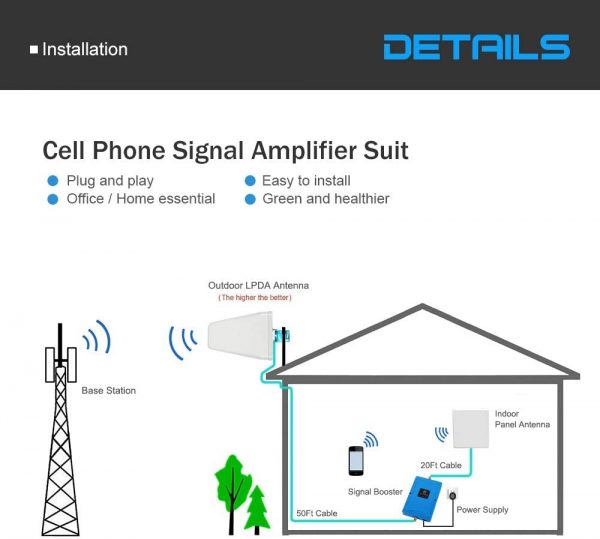 Installation

DETAILS

Cell Phone Signal Amplifier Suit

Plug and play
Office / Home essential
Easy to install
Green and healthier

Outdoor LPDA Antenna
(The higher the better)

Base Station

Indoor Panel Antenna

20Ft Cable

Signal Booster

Power Supply

50Ft Cable